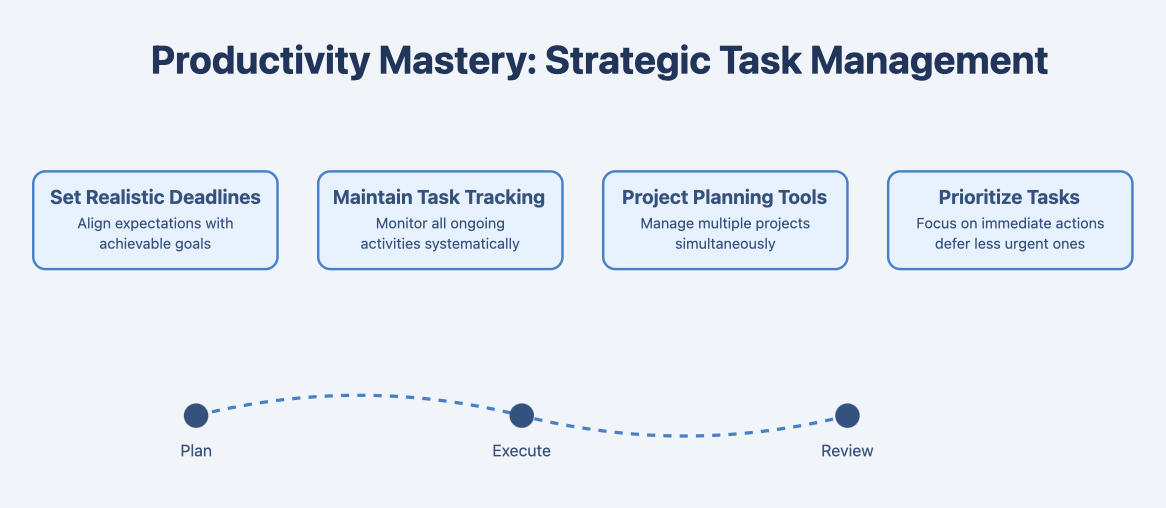 Productivity Mastery: Strategic Task Management

Set Realistic Deadlines
Align expectations with achievable goals

Maintain Task Tracking
Monitor all ongoing activities systematically

Project Planning Tools
Manage multiple projects simultaneously

Prioritize Tasks
Focus on immediate actions defer less urgent ones

Plan

Execute

Review